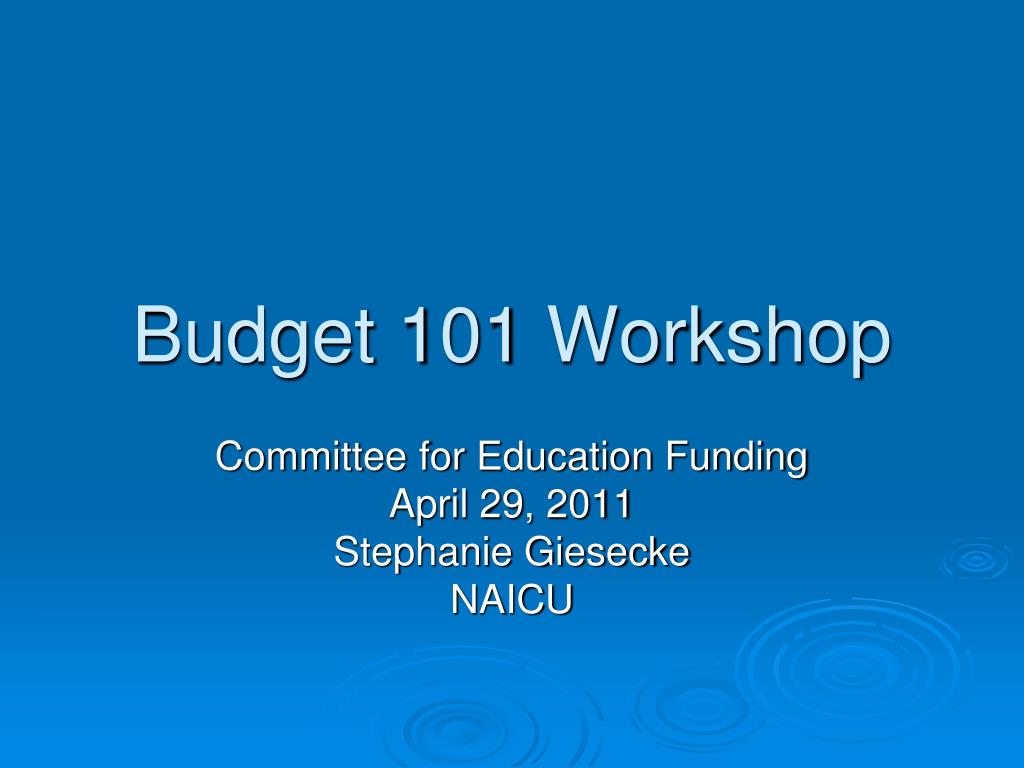 Budget 101 Workshop

Committee for Education Funding
April 29, 2011
Stephanie Giesecke
NAICU